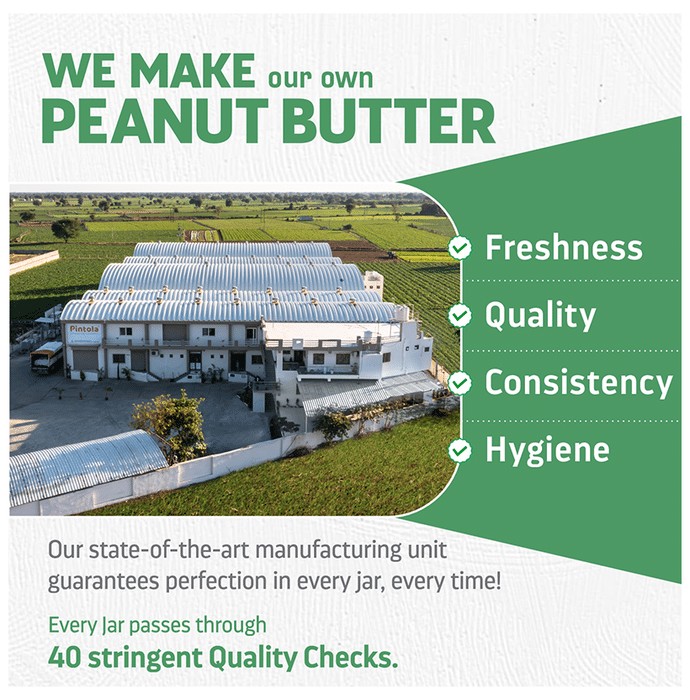 WE MAKE our own PEANUT BUTTER

Pintola

Freshness

Quality

Consistency

Hygiene

Our state-of-the-art manufacturing unit guarantees perfection in every jar, every time!

Every Jar passes through

40 stringent Quality Checks.